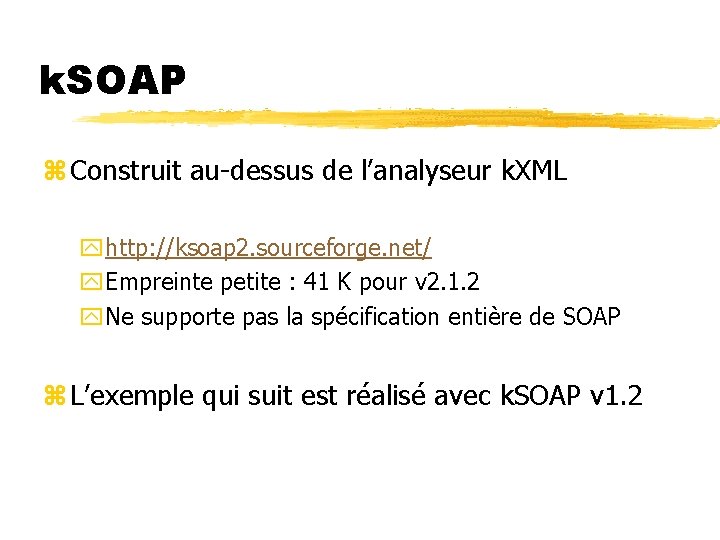 kSOAP

Construit au-dessus de l’analyseur kXML

http://ksoap2.sourceforge.net/
Empreinte petite : 41 K pour v2.1.2
Ne supporte pas la spécification entière de SOAP

L’exemple qui suit est réalisé avec kSOAP v1.2